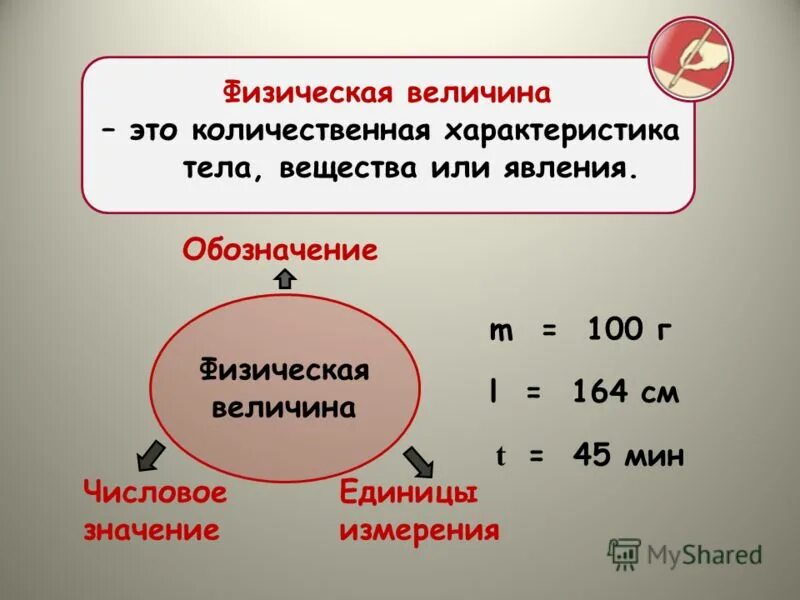 Физическая величина
– это количественная характеристика тела, вещества или явления.

Обозначение

Физическая величина

Числовое значение

Единицы измерения

m = 100 г

l = 164 см

t = 45 мин

MyShared